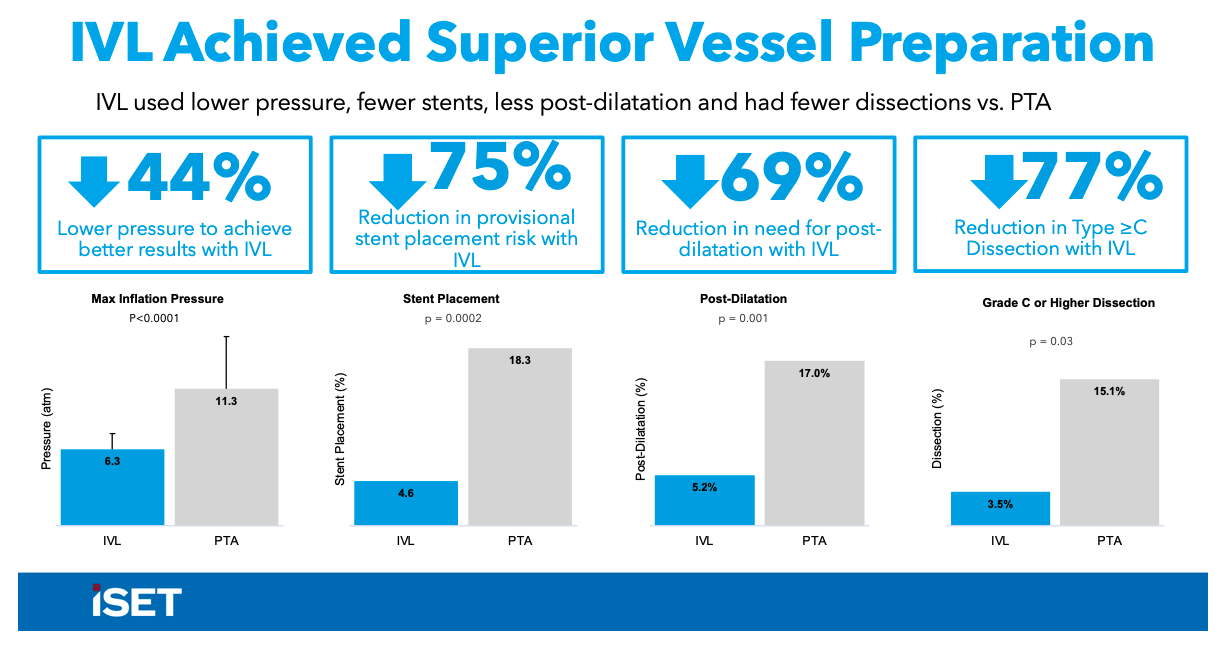 IVL Achieved Superior Vessel Preparation

IVL used lower pressure, fewer stents, less post-dilatation and had fewer dissections vs. PTA

44%
Lower pressure to achieve better results with IVL

75%
Reduction in provisional stent placement risk with IVL

69%
Reduction in need for post-dilatation with IVL

77%
Reduction in Type ≥C Dissection with IVL

Max Inflation Pressure
P<0.0001
Pressure (atm)
6.3
11.3
IVL
PTA

Stent Placement
p = 0.0002
Stent Placement (%)
4.6
18.3
IVL
PTA

Post-Dilatation
p = 0.001
Post-Dilatation (%)
5.2%
17.0%
IVL
PTA

Grade C or Higher Dissection
p = 0.03
Dissection (%)
3.5%
15.1%
IVL
PTA

iSET